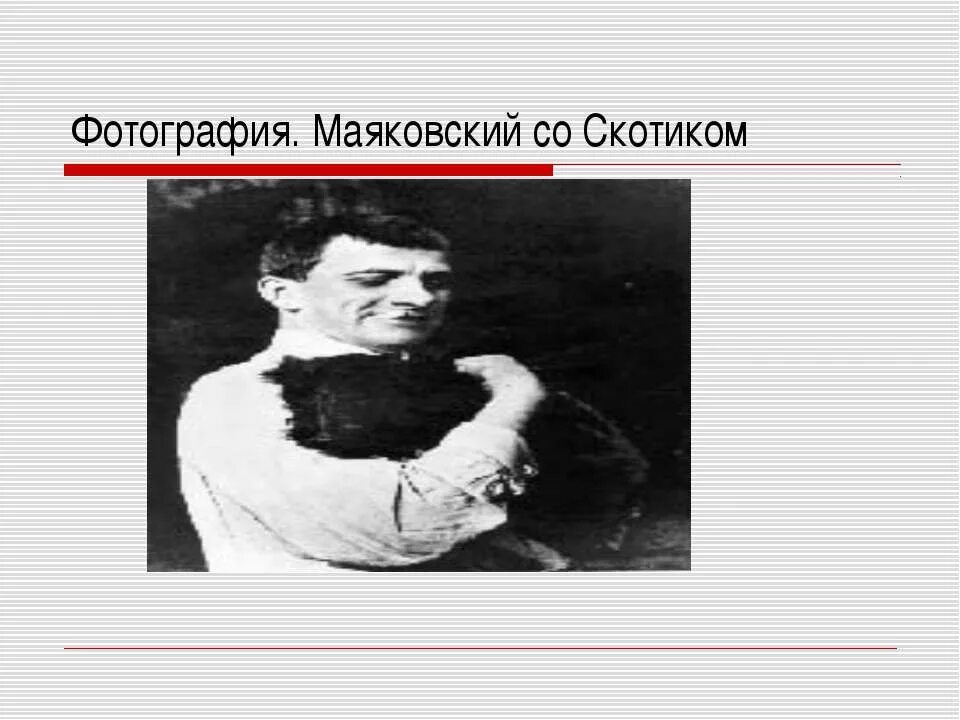 Фотография. Маяковский со Скотиком